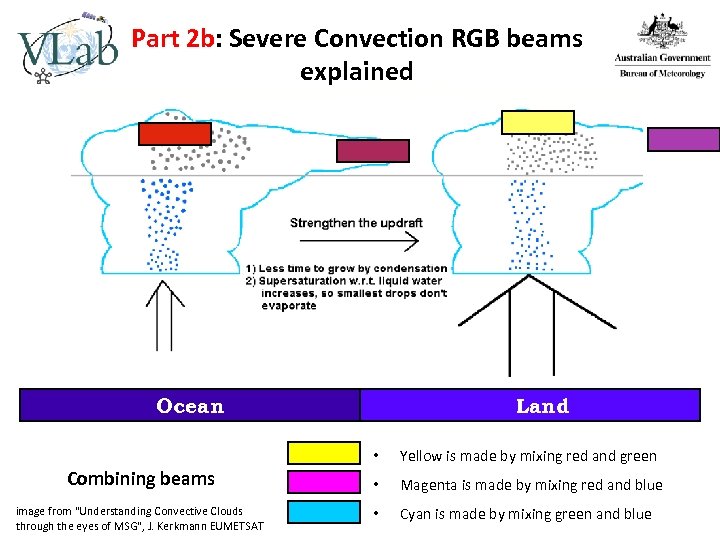 VLab

Part 2b: Severe Convection RGB beams explained

Australian Government
Bureau of Meteorology

Strengthen the updraft

1) Less time to grow by condensation
2) Supersaturation w.r.t. liquid water increases, so smallest drops don't evaporate

Ocean

Land

Combining beams

image from "Understanding Convective Clouds through the eyes of MSG", J. Kerkmann EUMETSAT

• Yellow is made by mixing red and green
• Magenta is made by mixing red and blue
• Cyan is made by mixing green and blue